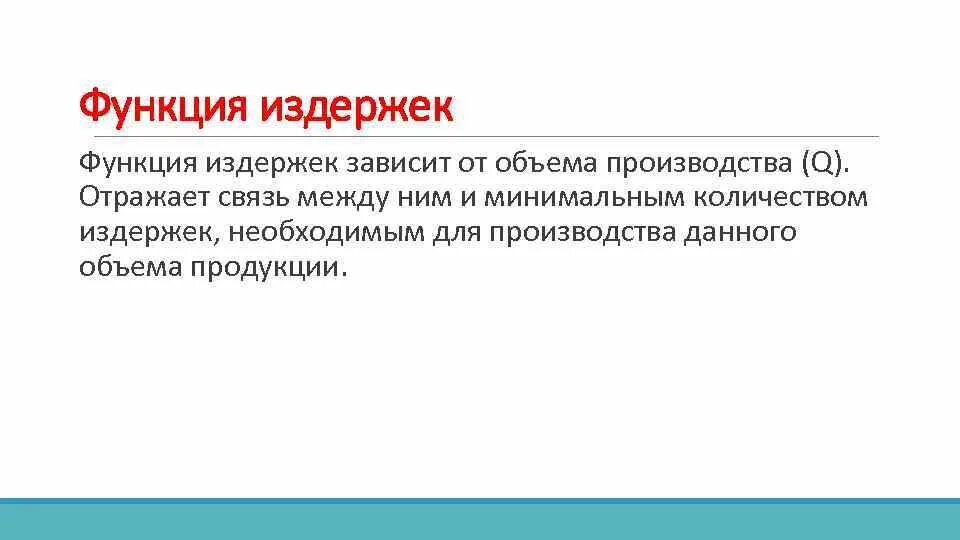 Функция издержек

Функция издержек зависит от объема производства (Q). Отражает связь между ним и минимальным количеством издержек, необходимым для производства данного объема продукции.